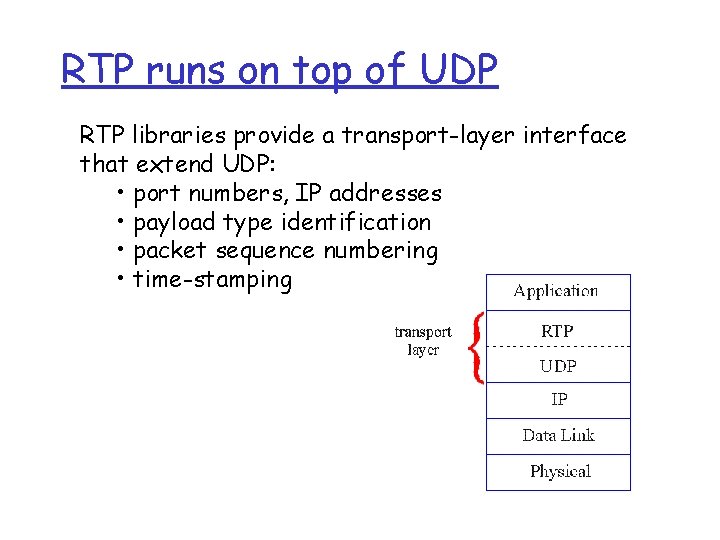 RTP runs on top of UDP

RTP libraries provide a transport-layer interface that extend UDP:

• port numbers, IP addresses
• payload type identification
• packet sequence numbering
• time-stamping

transport layer

Application
RTP
UDP
IP
Data Link
Physical